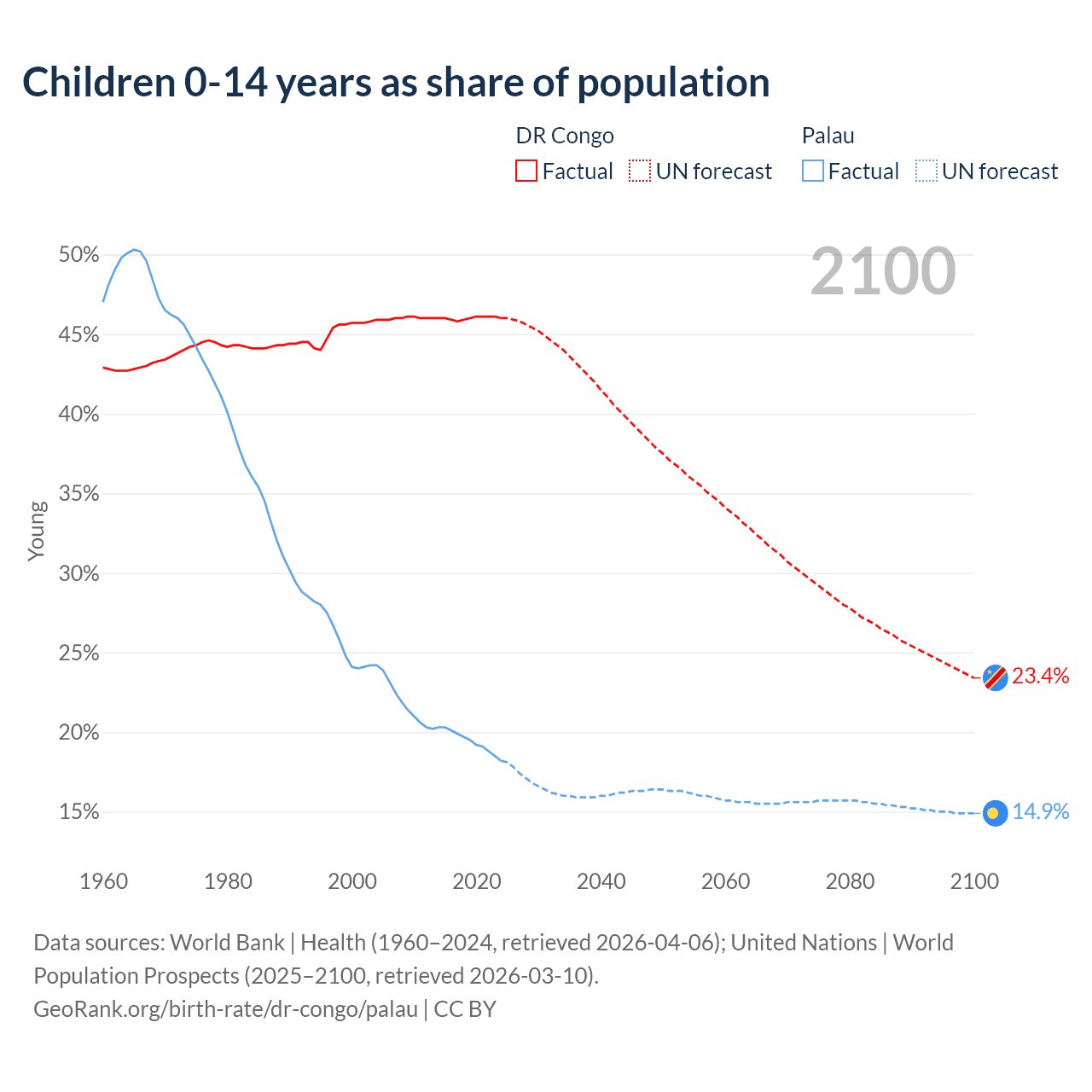 Children 0-14 years as share of population

DR Congo
Factual
UN forecast

Palau
Factual
UN forecast

2100

50%
45%
40%
35%
30%
25%
20%
15%

Young

23.4%
14.9%

1960
1980
2000
2020
2040
2060
2080
2100

Data sources: World Bank | Health (1960–2024, retrieved 2026-04-06); United Nations | World Population Prospects (2025–2100, retrieved 2026-03-10).
GeoRank.org/birth-rate/dr-congo/palau | CC BY